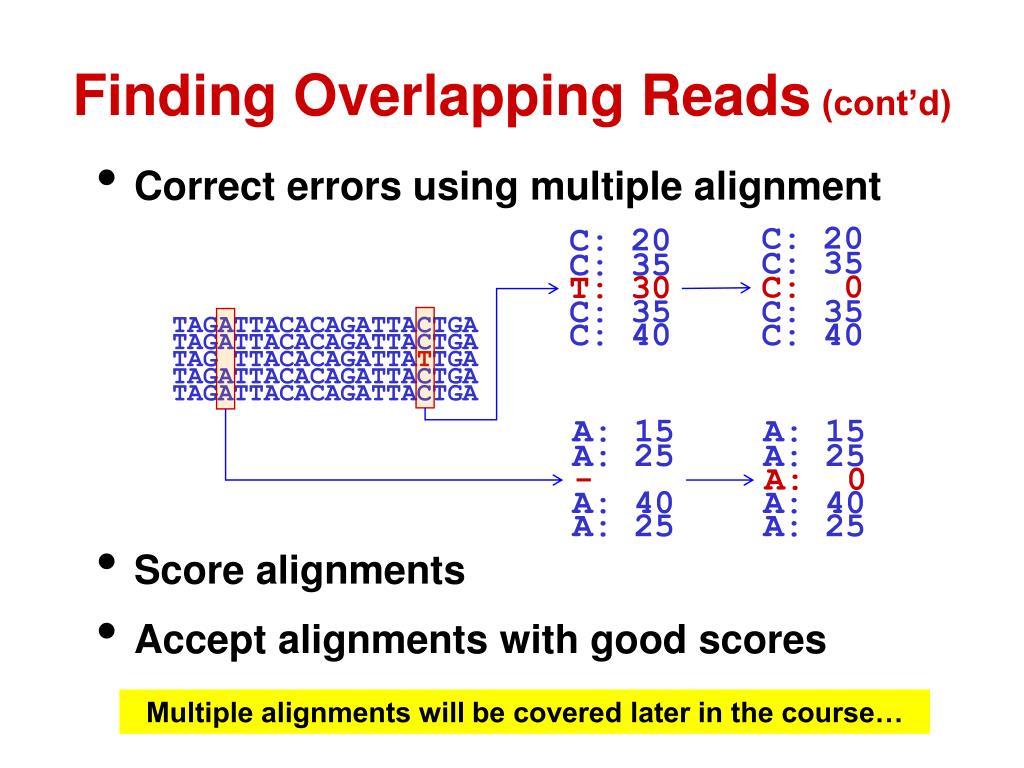 Finding Overlapping Reads (cont'd)

• Correct errors using multiple alignment

TAGATTACACAGATTACTGA
TAGATTACACAGATTACTGA
TAG TTACACAGATTATTGA
TAGATTACACAGATTACTGA
TAGATTACACAGATTACTGA

C: 20
C: 35
T: 30
C: 35
C: 40

C: 20
C: 35
C: 0
C: 35
C: 40

A: 15
A: 25
-
A: 40
A: 25

A: 15
A: 25
A: 0
A: 40
A: 25

• Score alignments

• Accept alignments with good scores

Multiple alignments will be covered later in the course…